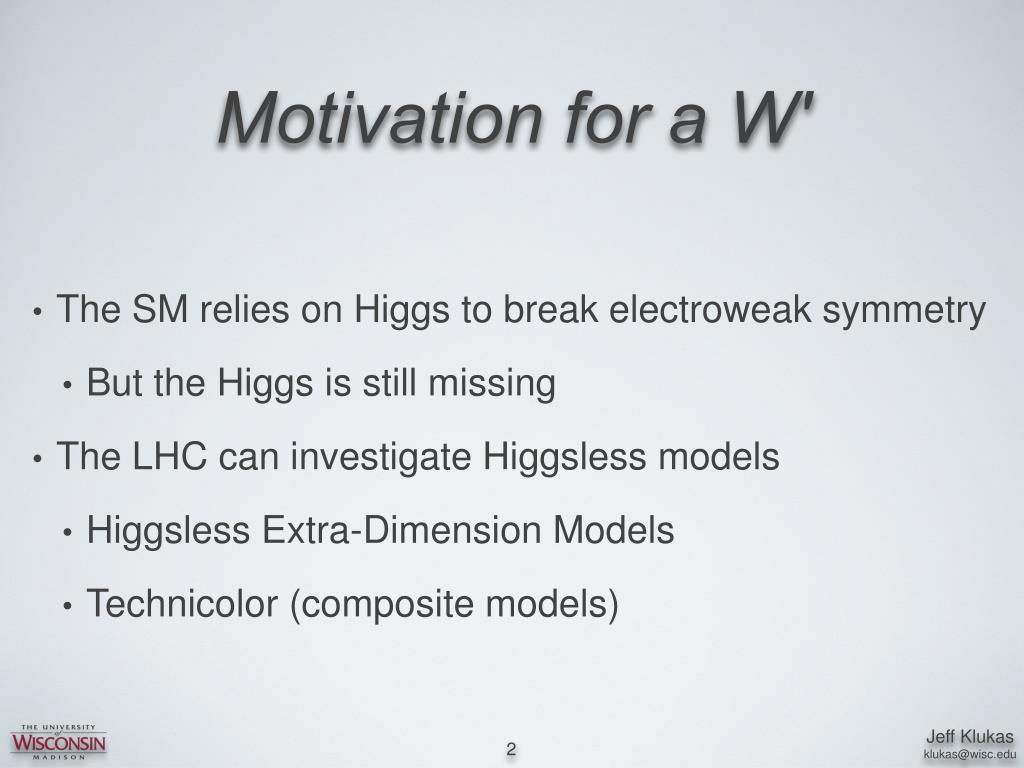 Motivation for a W'

• The SM relies on Higgs to break electroweak symmetry

• But the Higgs is still missing

• The LHC can investigate Higgsless models

• Higgsless Extra-Dimension Models

• Technicolor (composite models)

THE UNIVERSITY of WISCONSIN MADISON

2

Jeff Klukas
klukas@wisc.edu